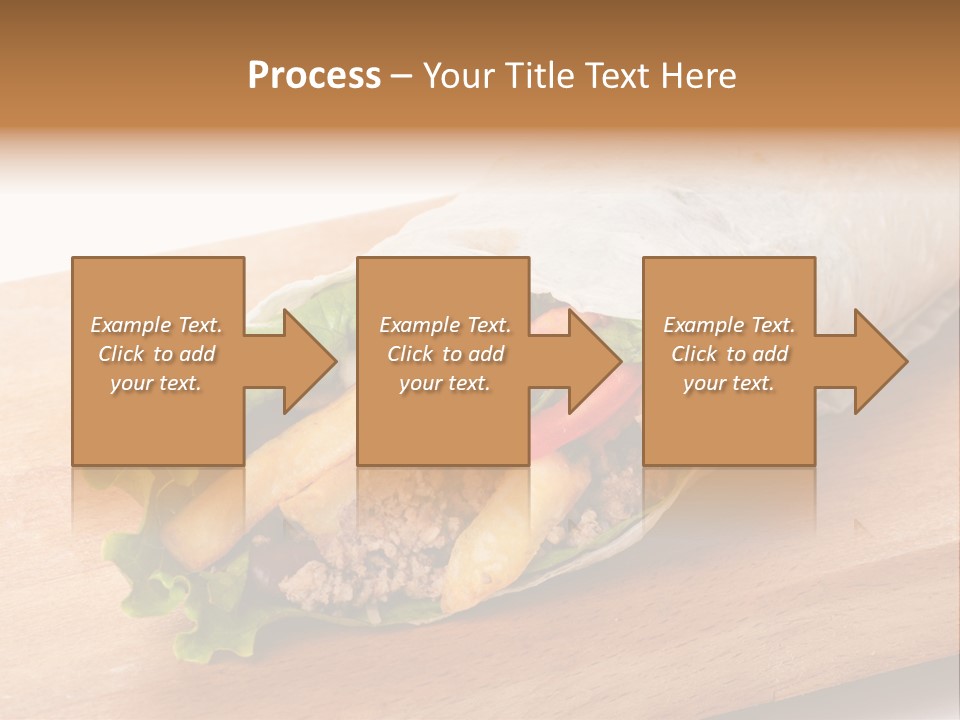 Process – Your Title Text Here

Example Text. Click to add your text.

Example Text. Click to add your text.

Example Text. Click to add your text.